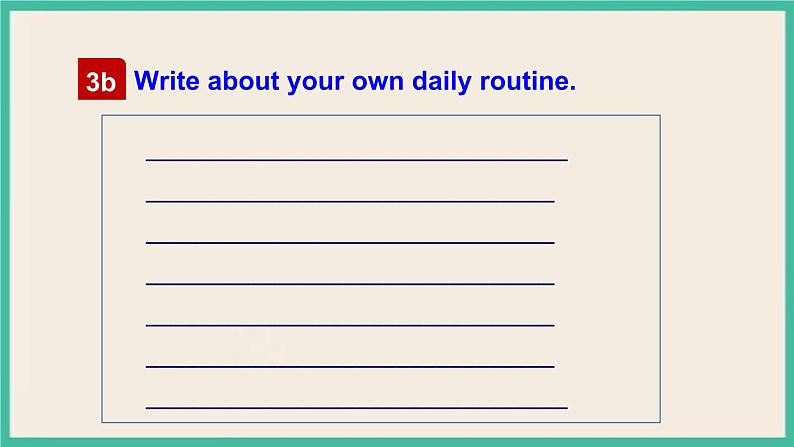 3b Write about your own daily routine.